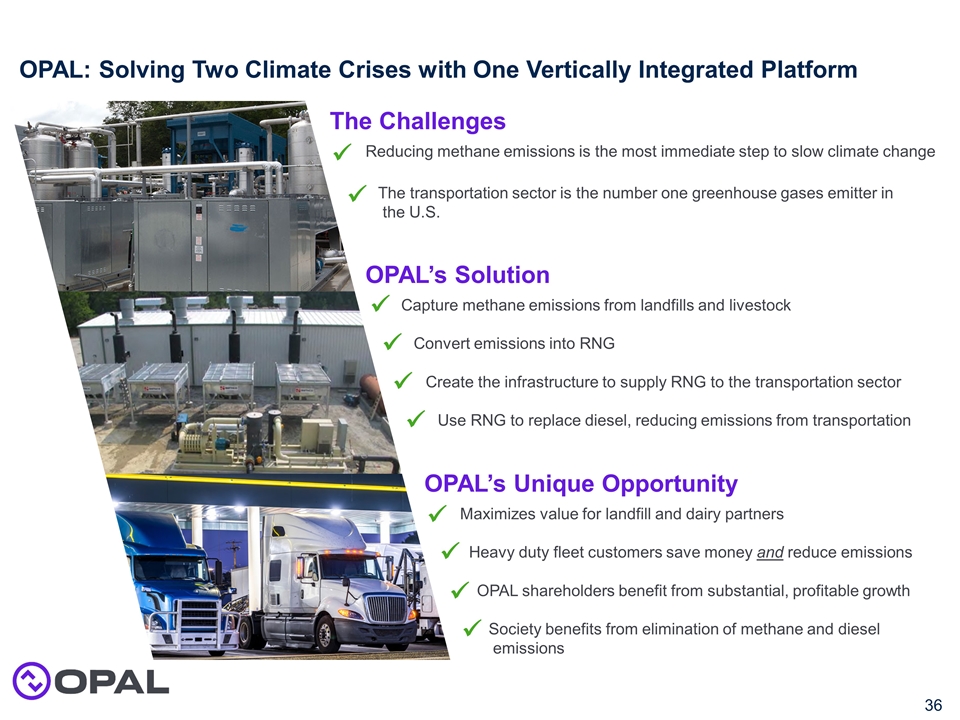 OPAL: Solving Two Climate Crises with One Vertically Integrated Platform

The Challenges

✓ Reducing methane emissions is the most immediate step to slow climate change

✓ The transportation sector is the number one greenhouse gases emitter in the U.S.

OPAL's Solution

✓ Capture methane emissions from landfills and livestock

✓ Convert emissions into RNG

✓ Create the infrastructure to supply RNG to the transportation sector

✓ Use RNG to replace diesel, reducing emissions from transportation

OPAL's Unique Opportunity

✓ Maximizes value for landfill and dairy partners

✓ Heavy duty fleet customers save money and reduce emissions

✓ OPAL shareholders benefit from substantial, profitable growth

✓ Society benefits from elimination of methane and diesel emissions

OPAL

36